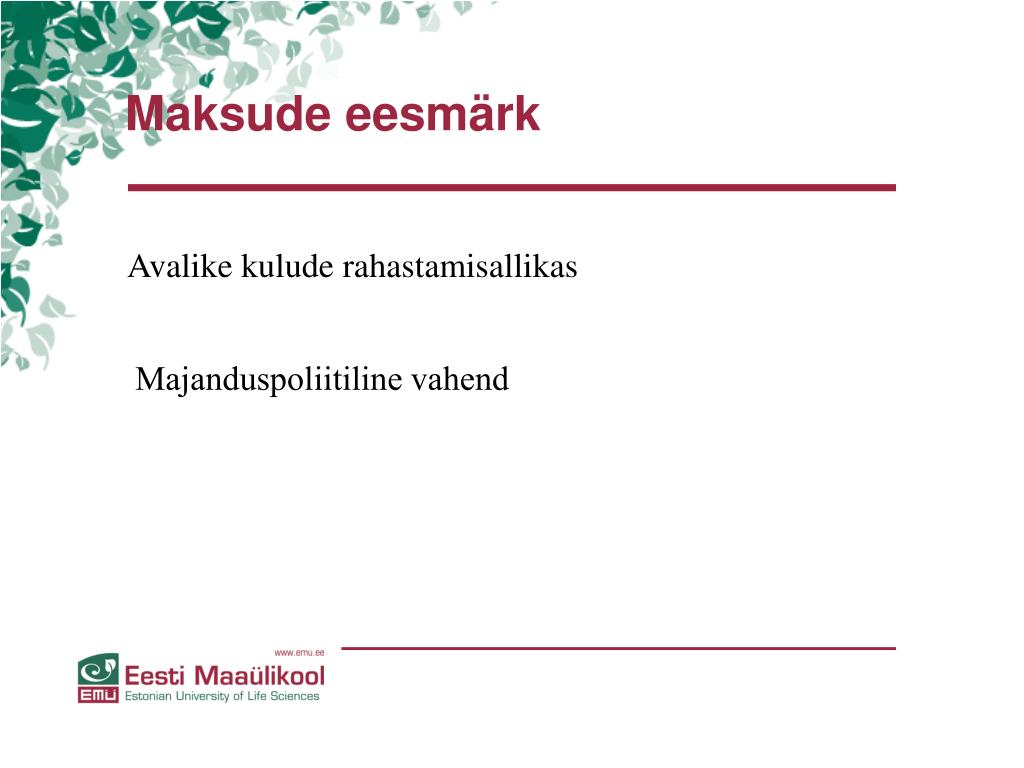 Maksude eesmärk

Avalike kulude rahastamisallikas

Majanduspoliitiline vahend

www.emu.ee

EMÜ Eesti Maaülikool
Estonian University of Life Sciences